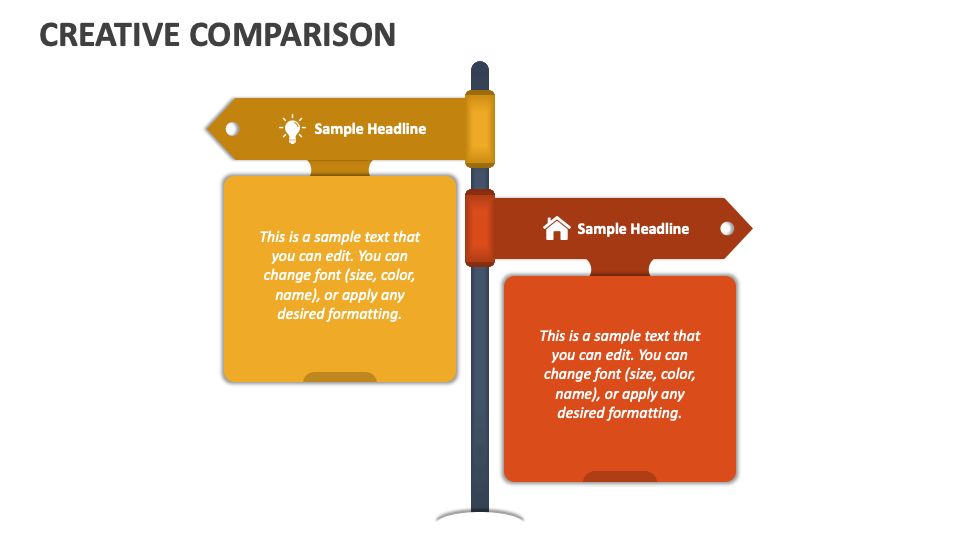 CREATIVE COMPARISON

Sample Headline

This is a sample text that you can edit. You can change font (size, color, name), or apply any desired formatting.

Sample Headline

This is a sample text that you can edit. You can change font (size, color, name), or apply any desired formatting.